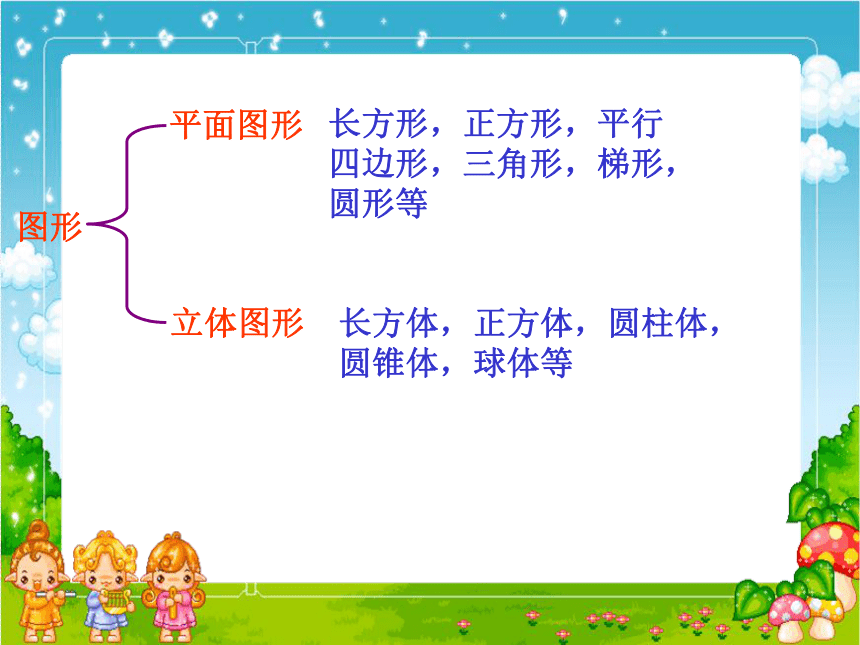 图形

平面图形 长方形，正方形，平行四边形，三角形，梯形，圆形等

立体图形 长方体，正方体，圆柱体，圆锥体，球体等